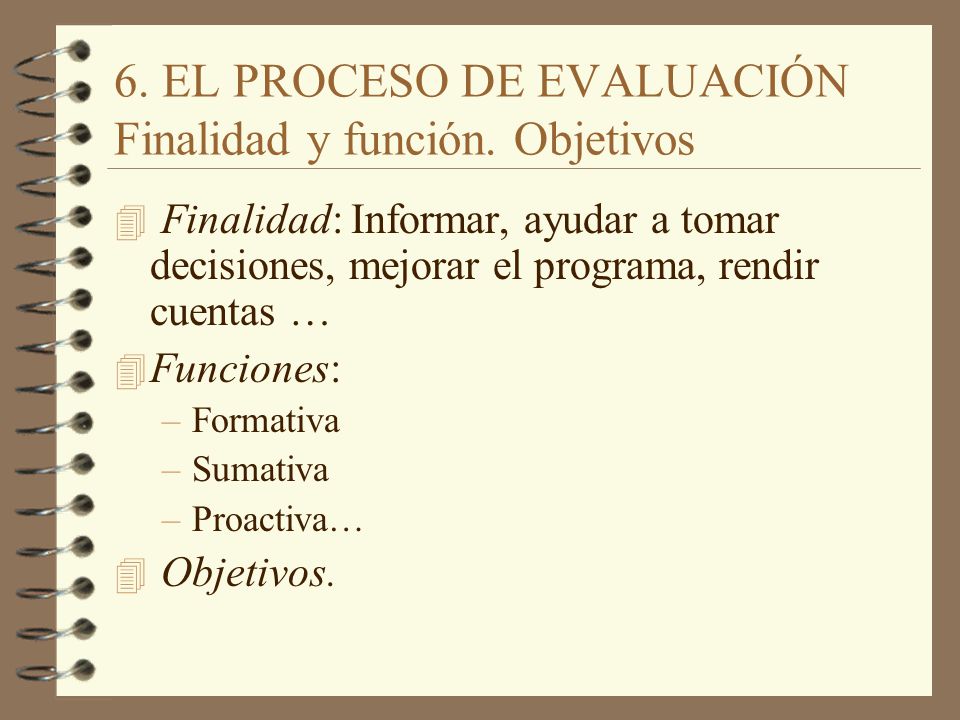 6. EL PROCESO DE EVALUACIÓN
Finalidad y función. Objetivos

Finalidad: Informar, ayudar a tomar decisiones, mejorar el programa, rendir cuentas …

Funciones:
– Formativa
– Sumativa
– Proactiva…

Objetivos.